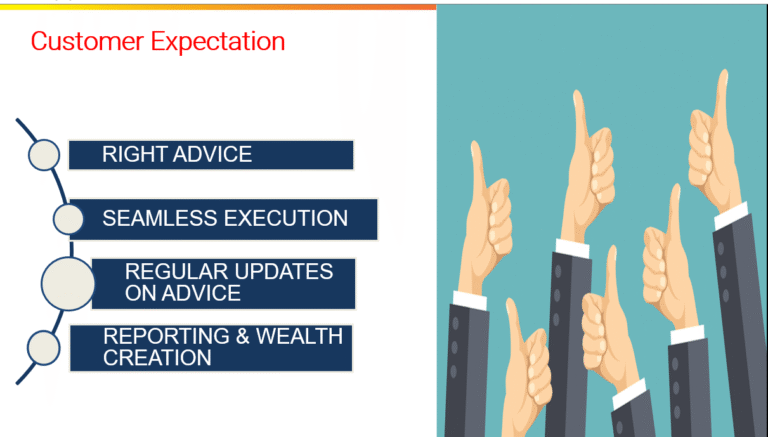 Customer Expectation

RIGHT ADVICE

SEAMLESS EXECUTION

REGULAR UPDATES ON ADVICE

REPORTING & WEALTH CREATION